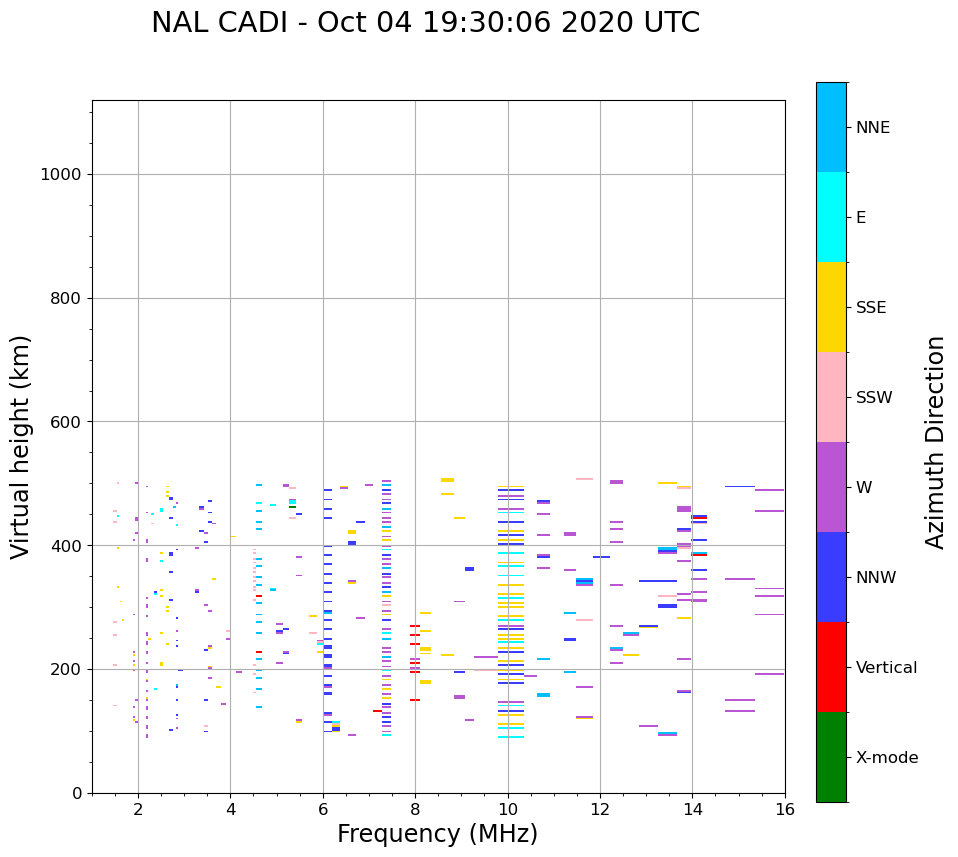 NAL CADI - Oct 04 19:30:06 2020 UTC

Virtual height (km)

1000
800
600
400
200
0

2
4
6
8
10
12
14
16

Frequency (MHz)

NNE
E
SSE
SSW
W
NNW
Vertical
X-mode

Azimuth Direction